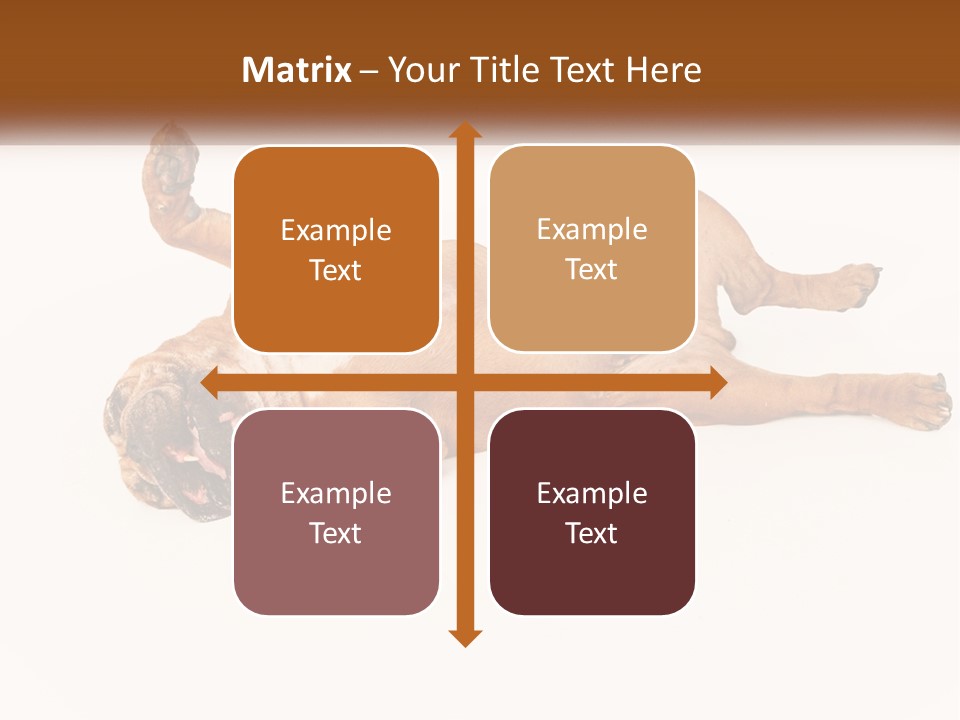 Matrix – Your Title Text Here

Example Text

Example Text

Example Text

Example Text